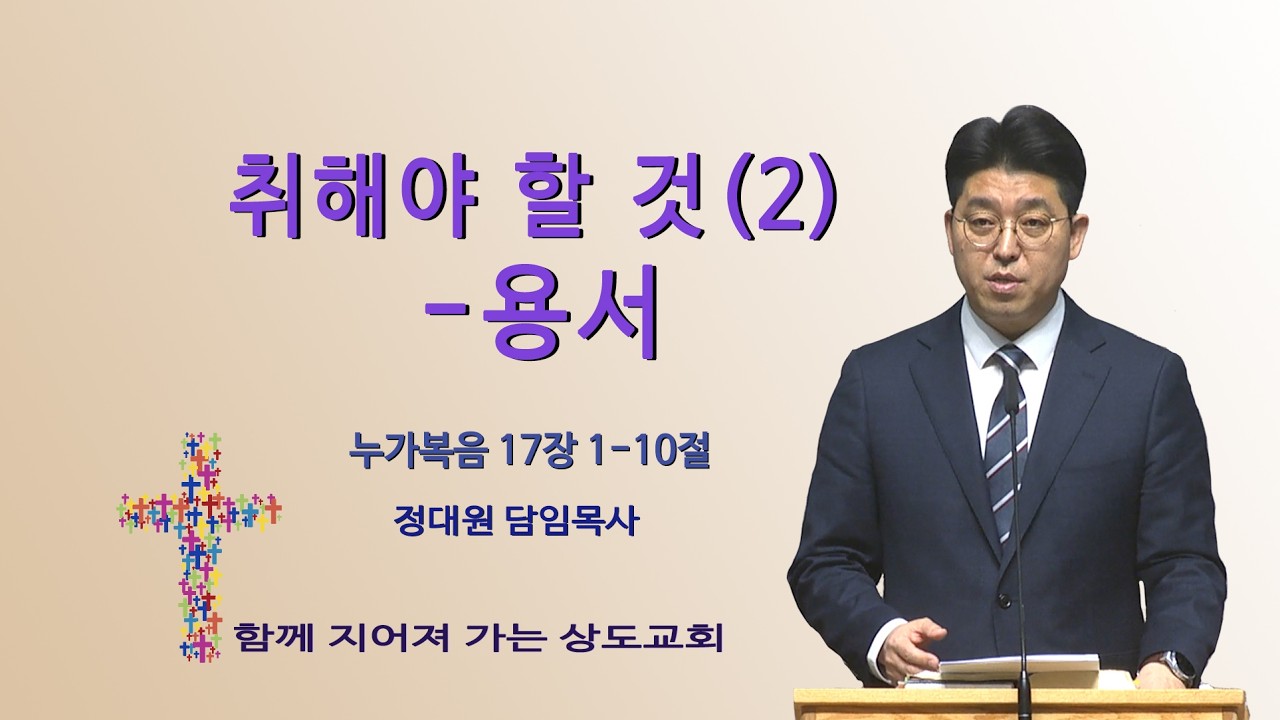 취해야 할 것(2)
-용서

누가복음 17장 1-10절

정대원 담임목사

함께 지어져 가는 상도교회